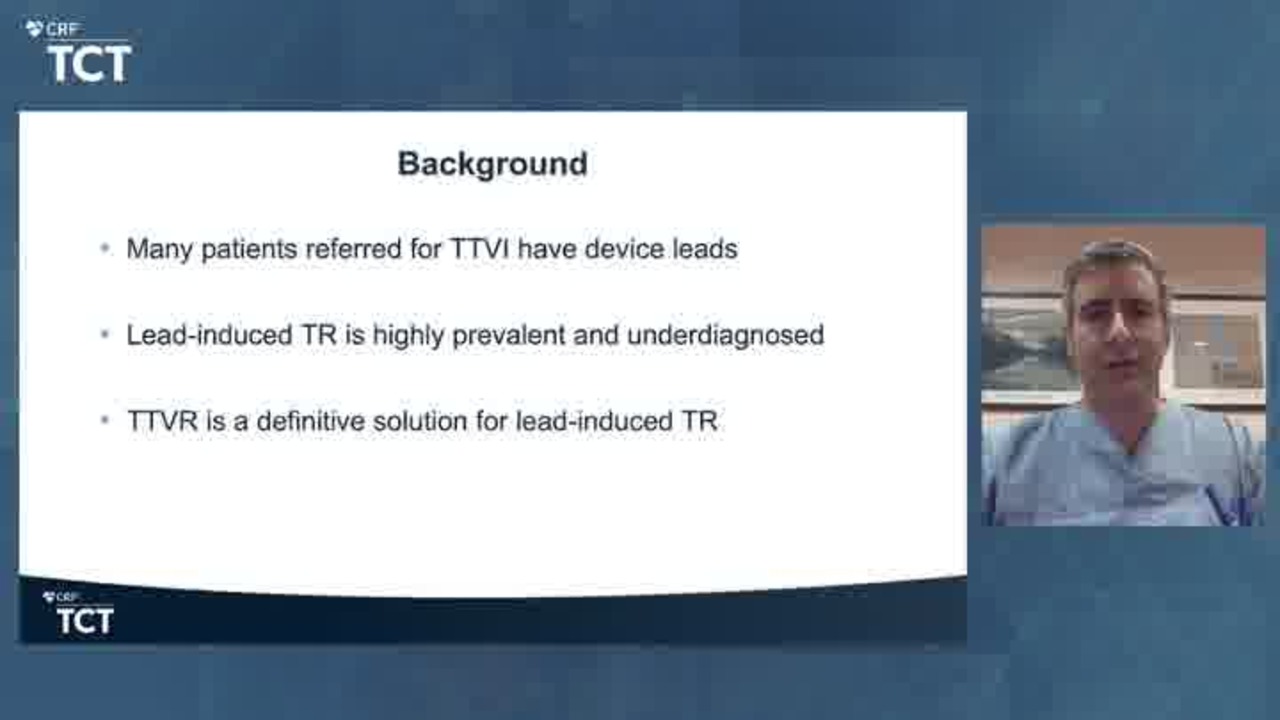 CRF
TCT

Background

• Many patients referred for TTVI have device leads

• Lead-induced TR is highly prevalent and underdiagnosed

• TTVR is a definitive solution for lead-induced TR

CRF
TCT